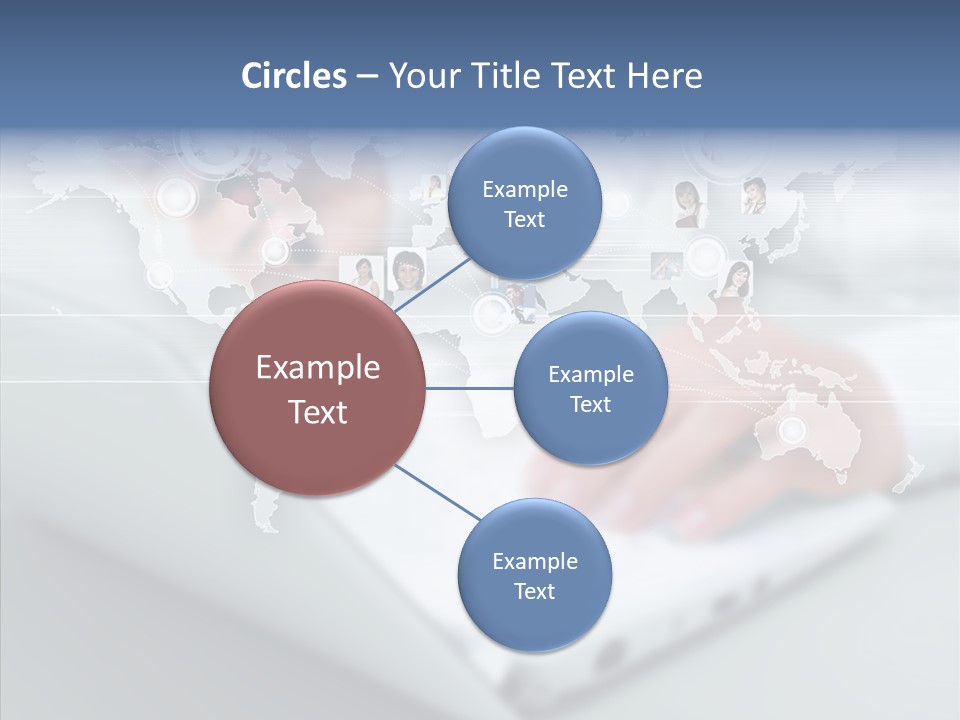 Circles – Your Title Text Here

Example Text

Example Text

Example Text

Example Text